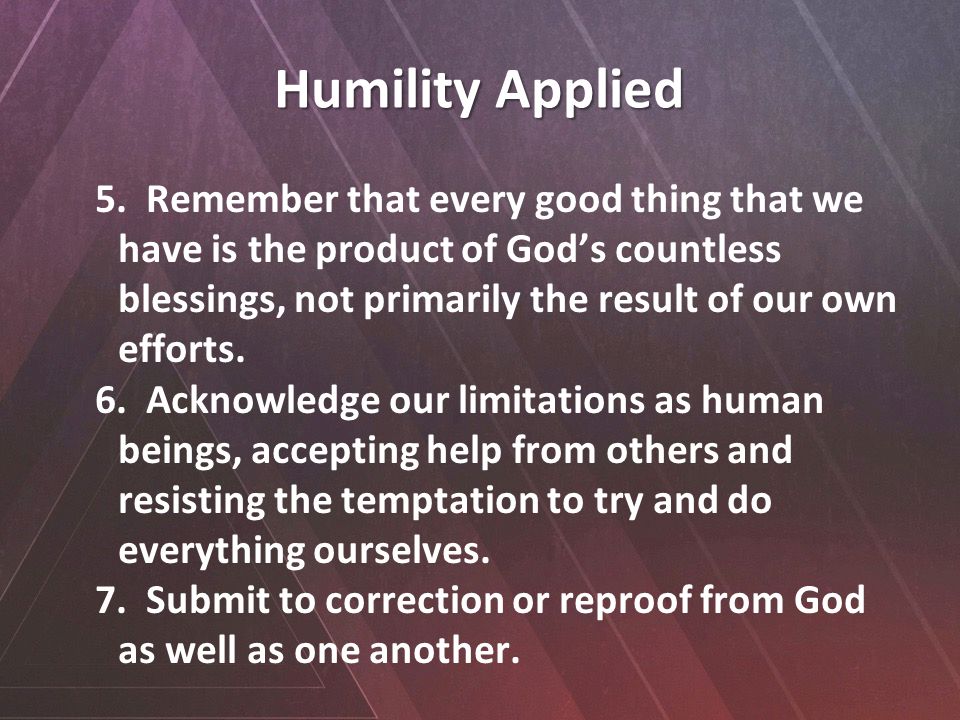 Humility Applied

5. Remember that every good thing that we have is the product of God’s countless blessings, not primarily the result of our own efforts.

6. Acknowledge our limitations as human beings, accepting help from others and resisting the temptation to try and do everything ourselves.

7. Submit to correction or reproof from God as well as one another.